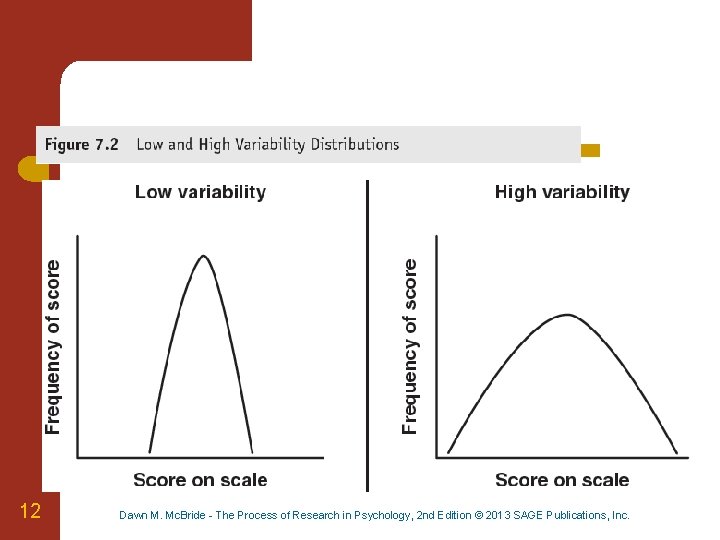 Figure 7.2 Low and High Variability Distributions

Low variability

Frequency of score

Score on scale

High variability

Frequency of score

Score on scale

12

Dawn M. McBride - The Process of Research in Psychology, 2nd Edition © 2013 SAGE Publications, Inc.